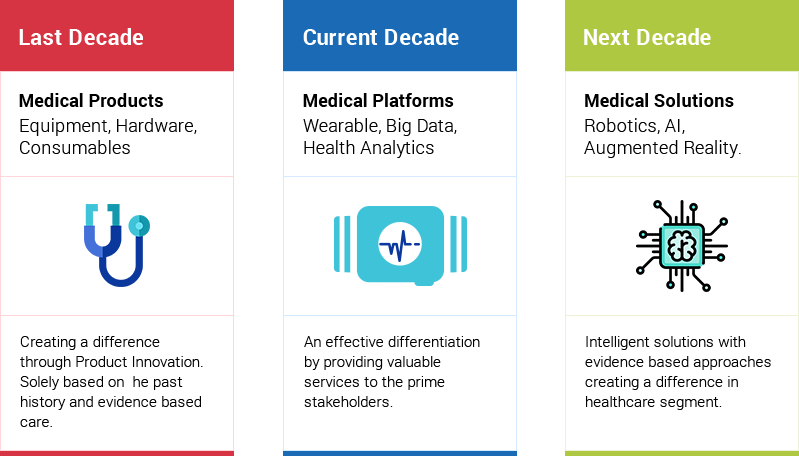 Last Decade

Medical Products
Equipment, Hardware, Consumables

Creating a difference through Product Innovation. Solely based on  he past history and evidence based care.

Current Decade

Medical Platforms
Wearable, Big Data, Health Analytics

An effective differentiation by providing valuable services to the prime stakeholders.

Next Decade

Medical Solutions
Robotics, AI, Augmented Reality.

Intelligent solutions with evidence based approaches creating a difference in healthcare segment.